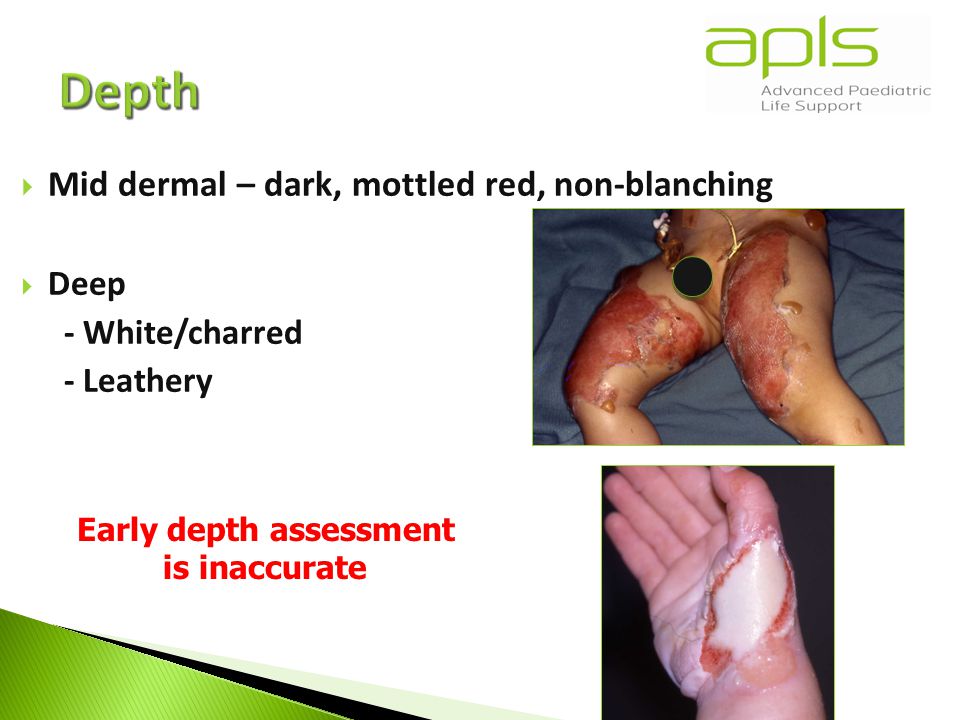 Depth

apls
Advanced Paediatric Life Support

Mid dermal – dark, mottled red, non-blanching

Deep
- White/charred
- Leathery

Early depth assessment is inaccurate